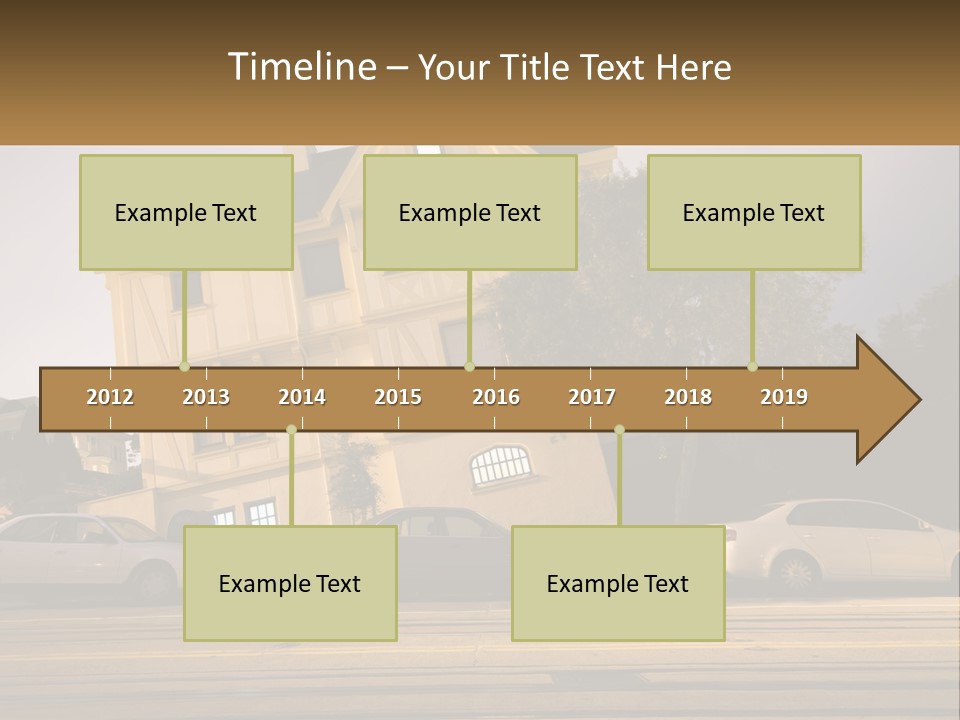 Timeline – Your Title Text Here

Example Text

Example Text

Example Text

2012 2013 2014 2015 2016 2017 2018 2019

Example Text

Example Text